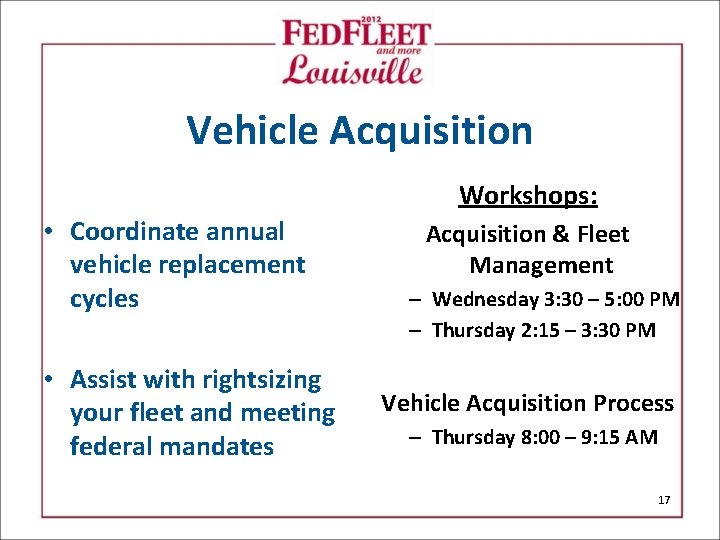 2012 FEDFLEET and more Louisville

Vehicle Acquisition

• Coordinate annual vehicle replacement cycles

• Assist with rightsizing your fleet and meeting federal mandates

Workshops:

Acquisition & Fleet Management

– Wednesday 3:30 – 5:00 PM

– Thursday 2:15 – 3:30 PM

Vehicle Acquisition Process

– Thursday 8:00 – 9:15 AM

17